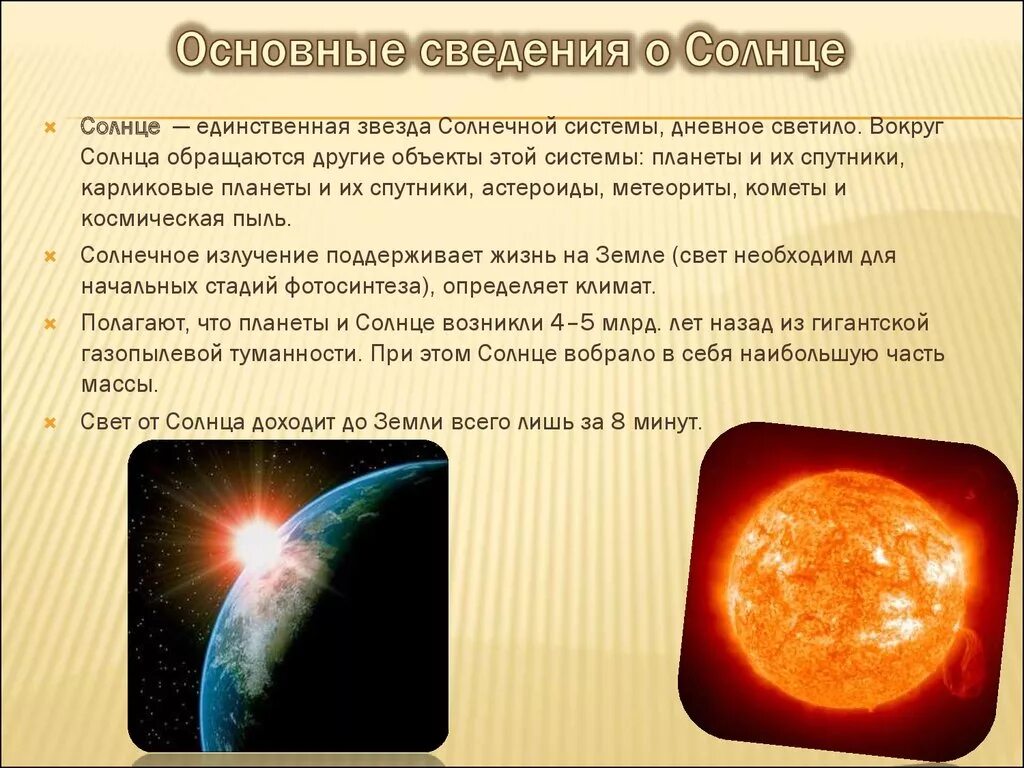 Основные сведения о Солнце

Солнце — единственная звезда Солнечной системы, дневное светило. Вокруг Солнца обращаются другие объекты этой системы: планеты и их спутники, карликовые планеты и их спутники, астероиды, метеориты, кометы и космическая пыль.

Солнечное излучение поддерживает жизнь на Земле (свет необходим для начальных стадий фотосинтеза), определяет климат.

Полагают, что планеты и Солнце возникли 4–5 млрд. лет назад из гигантской газопылевой туманности. При этом Солнце вобрало в себя наибольшую часть массы.

Свет от Солнца доходит до Земли всего лишь за 8 минут.